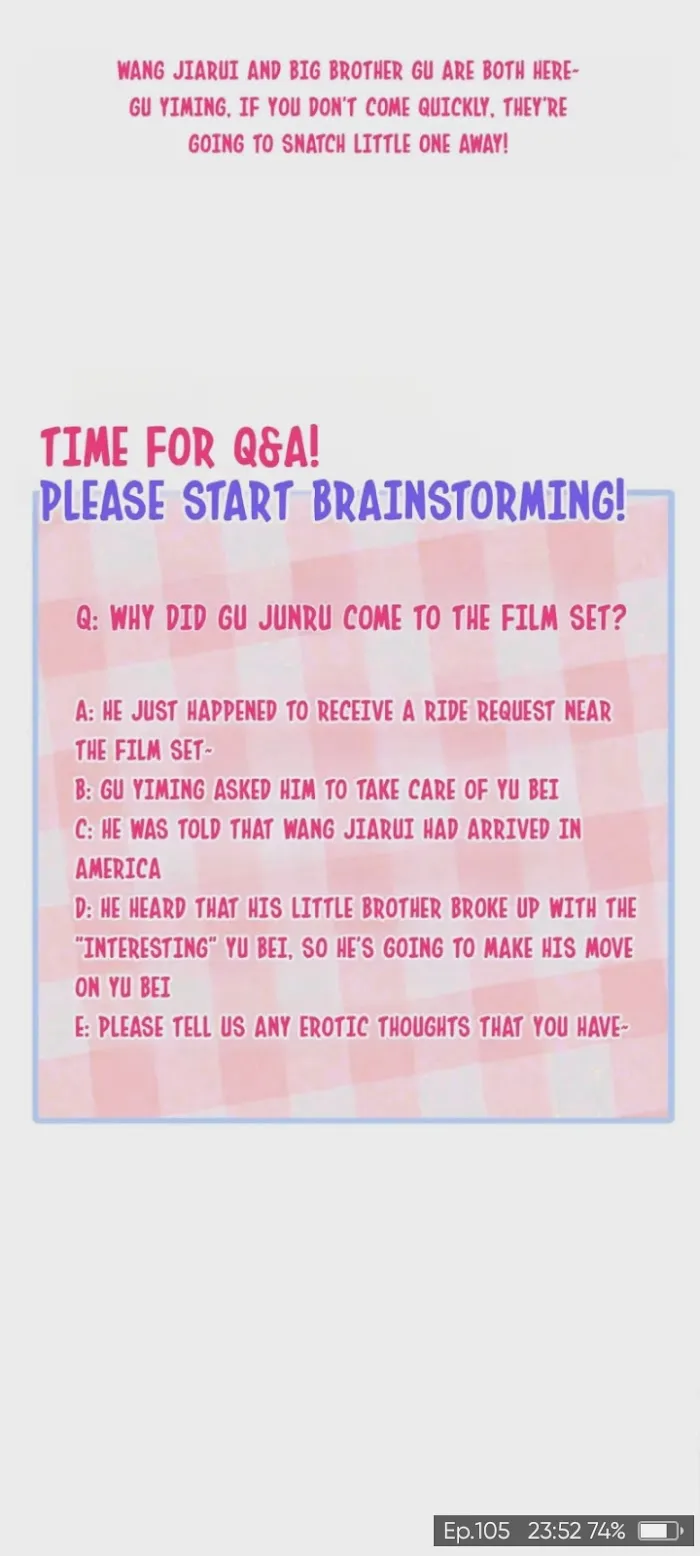 WANG JIARUI AND BIG BROTHER GU ARE BOTH HERE~ GU YIMING, IF YOU DON'T COME QUICKLY, THEY'RE GOING TO SNATCH LITTLE ONE AWAY!

TIME FOR Q&A!
PLEASE START BRAINSTORMING!

Q: WHY DID GU JUNRU COME TO THE FILM SET?

A: HE JUST HAPPENED TO RECEIVE A RIDE REQUEST NEAR THE FILM SET~
B: GU YIMING ASKED HIM TO TAKE CARE OF YU BEI
C: HE WAS TOLD THAT WANG JIARUI HAD ARRIVED IN AMERICA
D: HE HEARD THAT HIS LITTLE BROTHER BROKE UP WITH THE "INTERESTING" YU BEI, SO HE'S GOING TO MAKE HIS MOVE ON YU BEI
E: PLEASE TELL US ANY EROTIC THOUGHTS THAT YOU HAVE~

Ep.105 23:52 74%